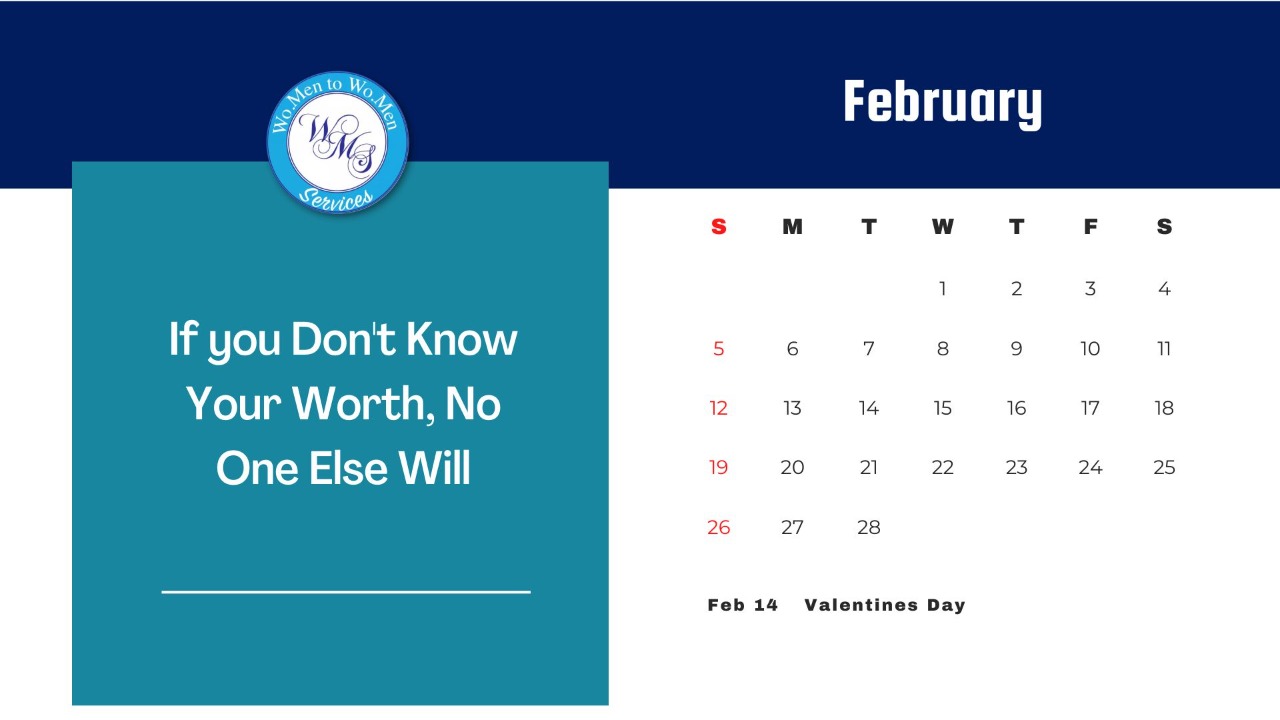 Wo.Men to Wo.Men
WMS
Services

If you Don't Know Your Worth, No One Else Will

February

| S | M | T | W | T | F | S |
|---|---|---|---|---|---|---|
| | | | 1 | 2 | 3 | 4 |
| 5 | 6 | 7 | 8 | 9 | 10 | 11 |
| 12 | 13 | 14 | 15 | 16 | 17 | 18 |
| 19 | 20 | 21 | 22 | 23 | 24 | 25 |
| 26 | 27 | 28 | | | | |

Feb 14 Valentines Day